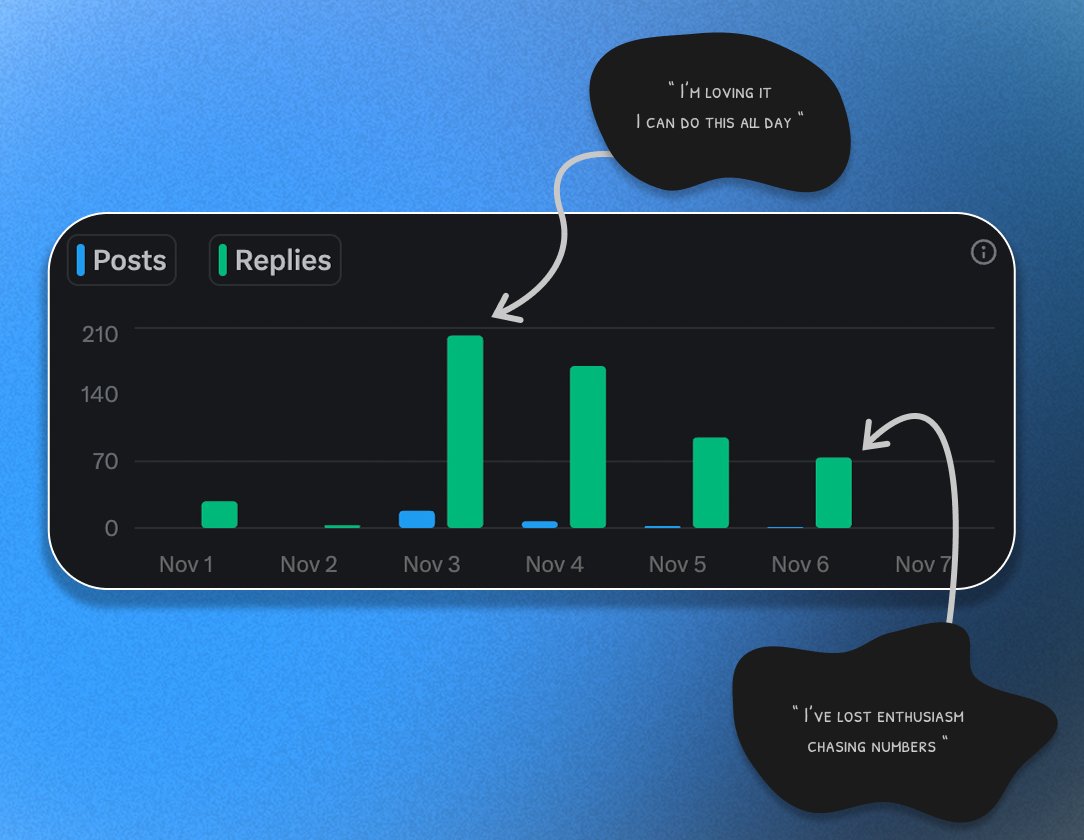 " I'm loving it
I can do this all day "

Posts Replies

210
140
70
0

Nov 1 Nov 2 Nov 3 Nov 4 Nov 5 Nov 6 Nov 7

" I've lost enthusiasm
chasing numbers "